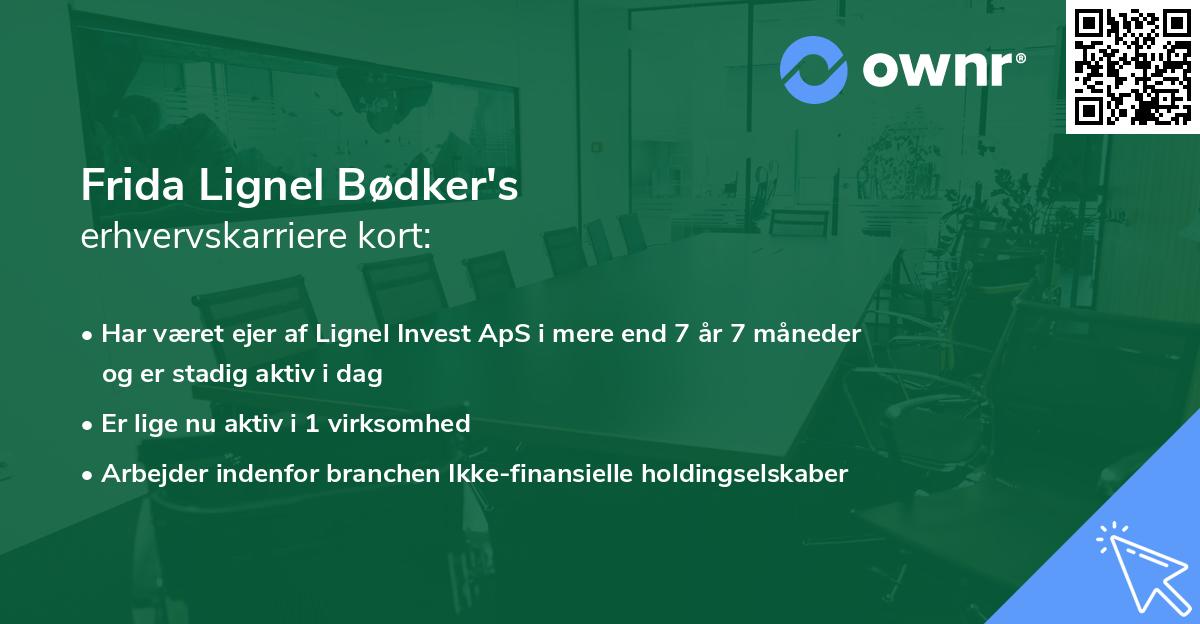 ownr®

Frida Lignel Bødker's
erhvervskarriere kort:

• Har været ejer af Lignel Invest ApS i mere end 7 år 7 måneder og er stadig aktiv i dag
• Er lige nu aktiv i 1 virksomhed
• Arbejder indenfor branchen Ikke-finansielle holdingselskaber